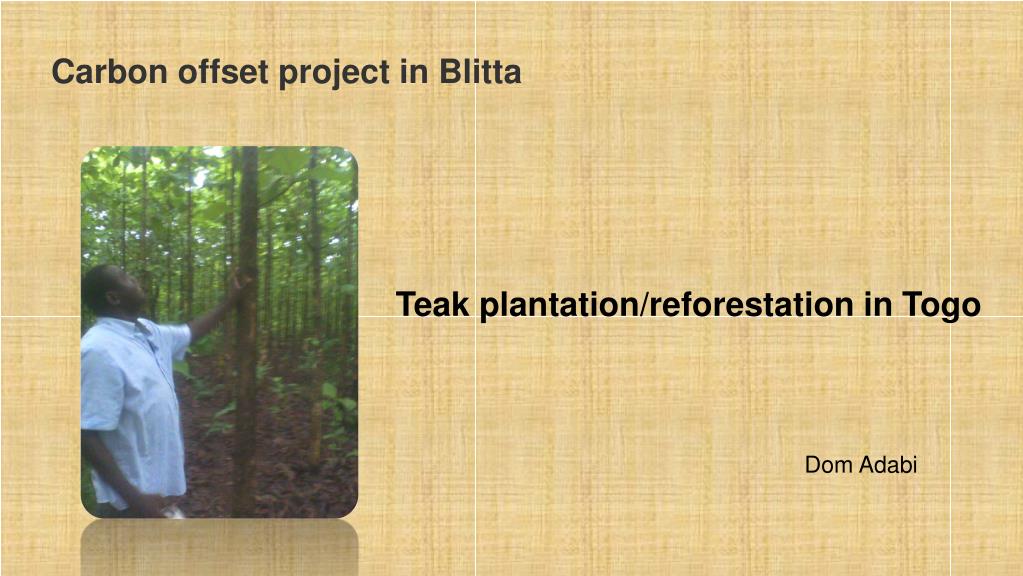 Carbon offset project in Blitta

Teak plantation/reforestation in Togo

Dom Adabi